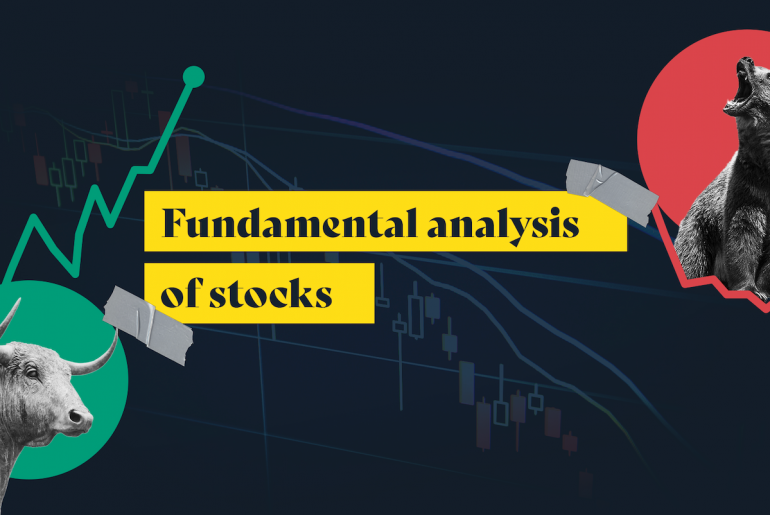 Fundamental analysis
of stocks